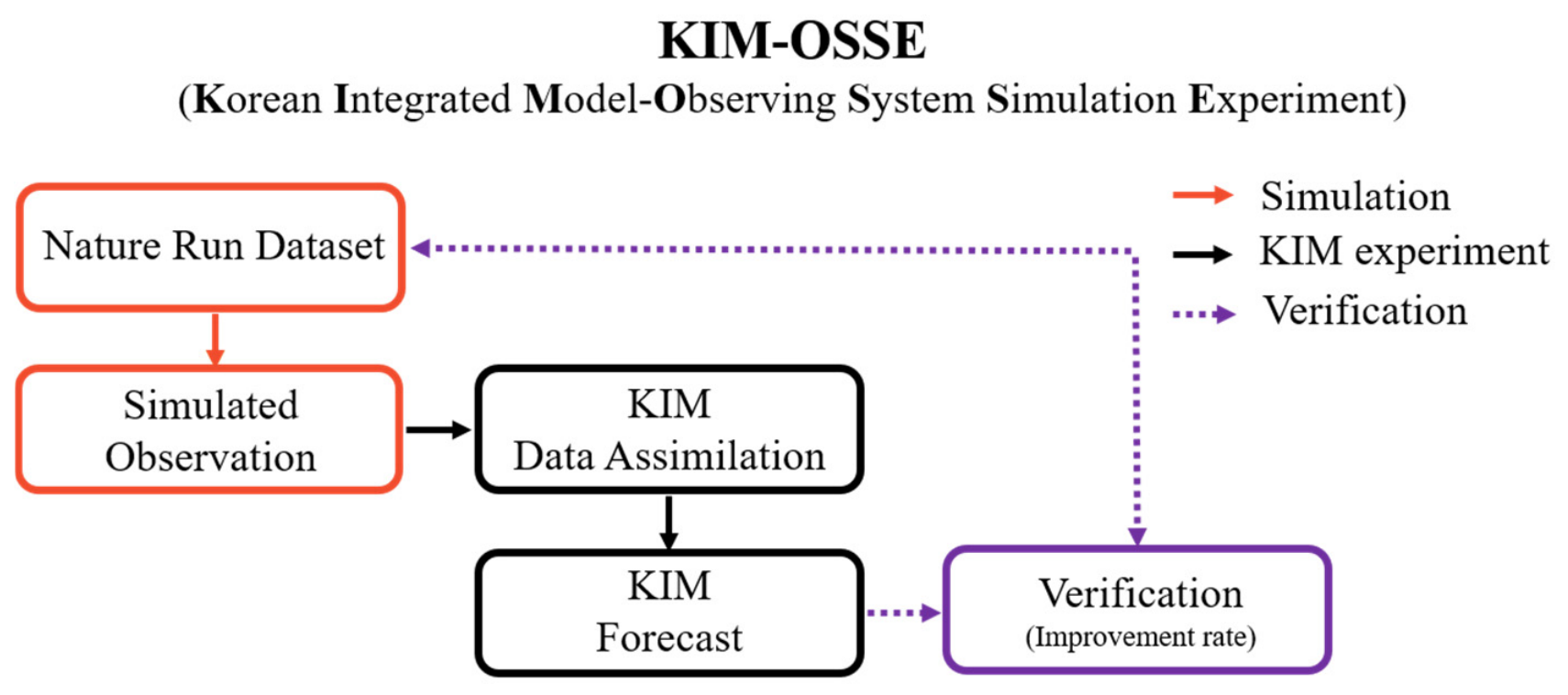 KIM-OSSE
(Korean Integrated Model-Observing System Simulation Experiment)

Simulation
KIM experiment
Verification

Nature Run Dataset

Simulated Observation

KIM Data Assimilation

KIM Forecast

Verification
(Improvement rate)